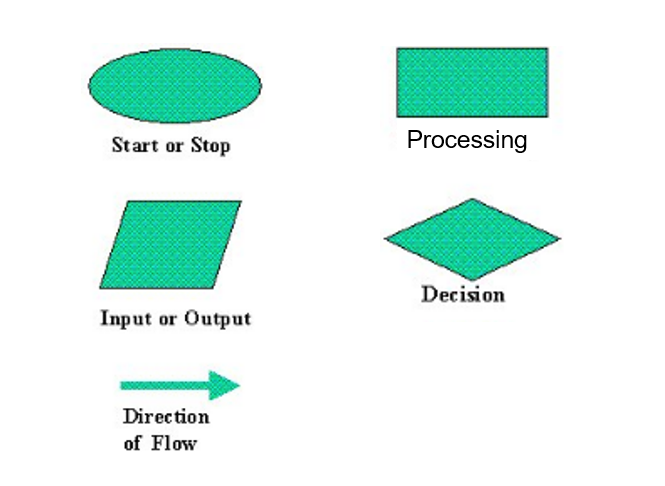 Start or Stop

Processing

Input or Output

Decision

Direction of Flow